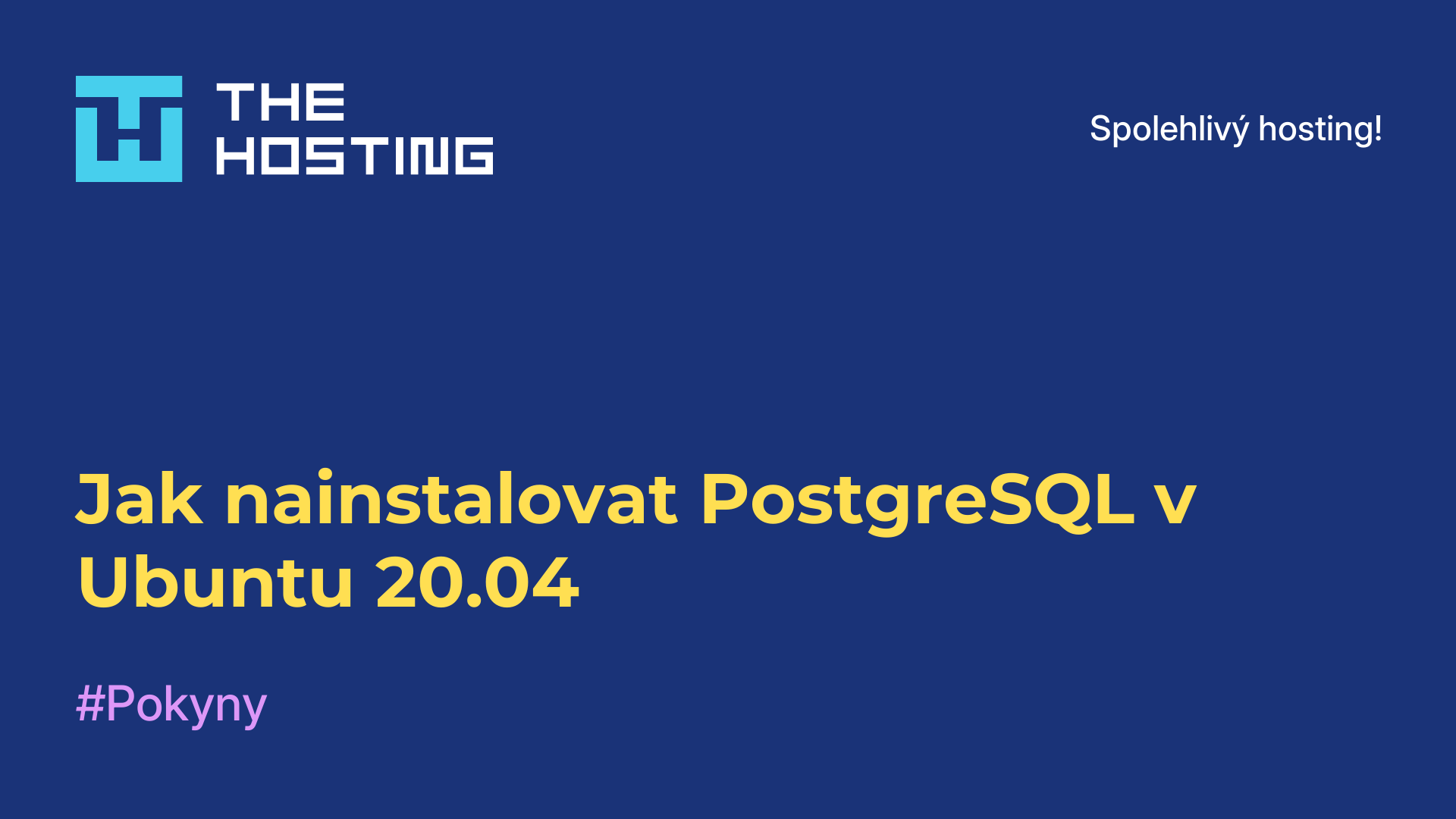 THE HOSTING

Spolehlivý hosting!

Jak nainstalovat PostgreSQL v Ubuntu 20.04

#Pokyny